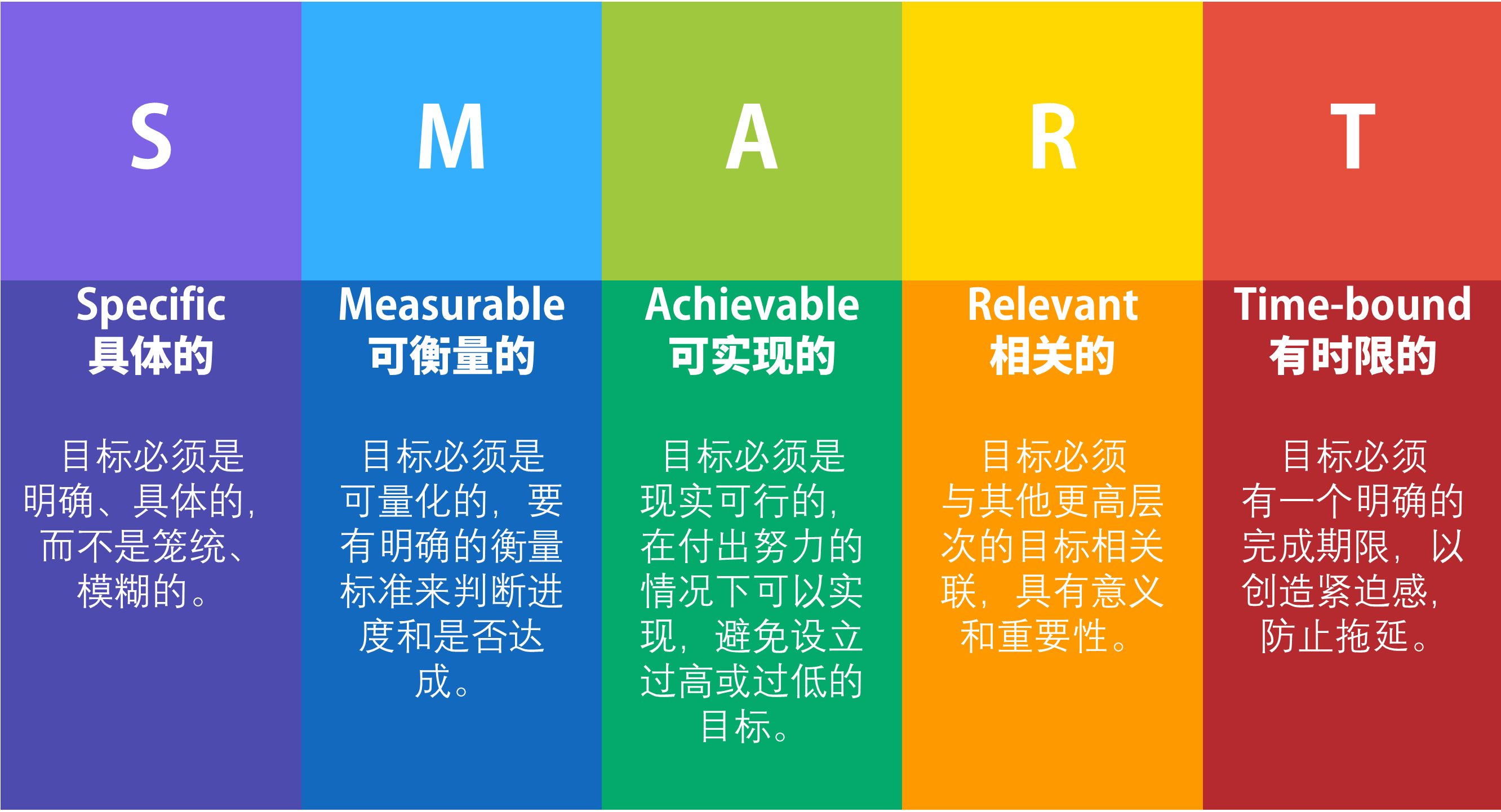 S

Specific
具体的

目标必须是明确、具体的，而不是笼统、模糊的。

M

Measurable
可衡量的

目标必须是可量化的，要有明确的衡量标准来判断进度和是否达成。

A

Achievable
可实现的

目标必须是现实可行的，在付出努力的情况下可以实现，避免设立过高或过低的目标。

R

Relevant
相关的

目标必须与其他更高层次的目标相关联，具有意义和重要性。

T

Time-bound
有时限的

目标必须有一个明确的完成期限，以创造紧迫感，防止拖延。